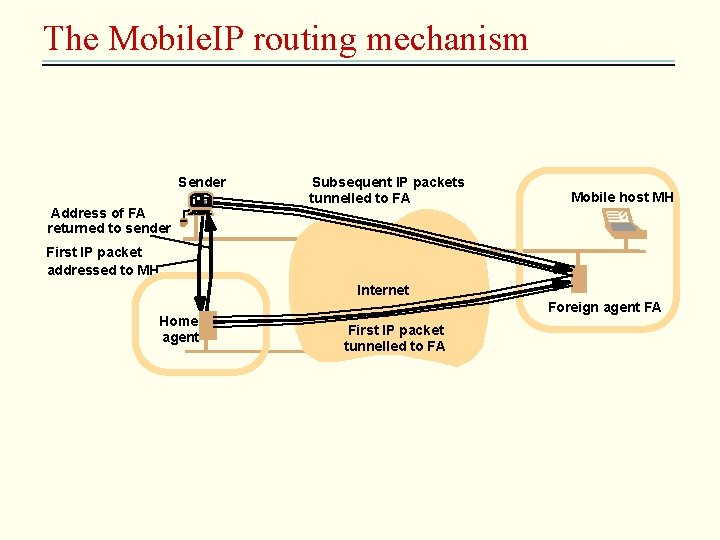 The MobileIP routing mechanism

Sender

Subsequent IP packets tunnelled to FA

Mobile host MH

Address of FA returned to sender

First IP packet addressed to MH

Internet

Foreign agent FA

Home agent

First IP packet tunnelled to FA